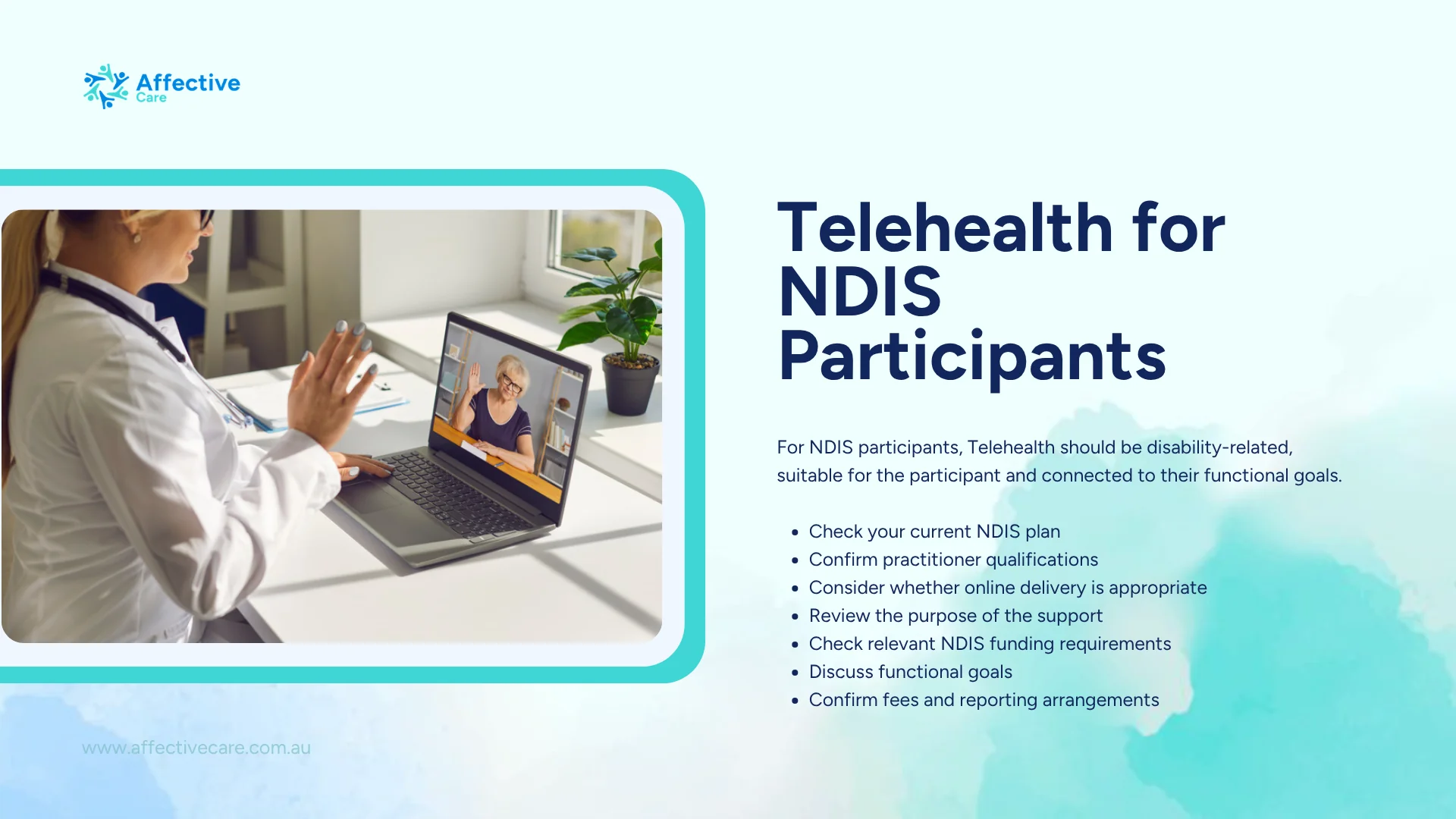 Affective
Care

Telehealth for NDIS Participants

For NDIS participants, Telehealth should be disability-related, suitable for the participant and connected to their functional goals.

• Check your current NDIS plan
• Confirm practitioner qualifications
• Consider whether online delivery is appropriate
• Review the purpose of the support
• Check relevant NDIS funding requirements
• Discuss functional goals
• Confirm fees and reporting arrangements

www.affectivecare.com.au